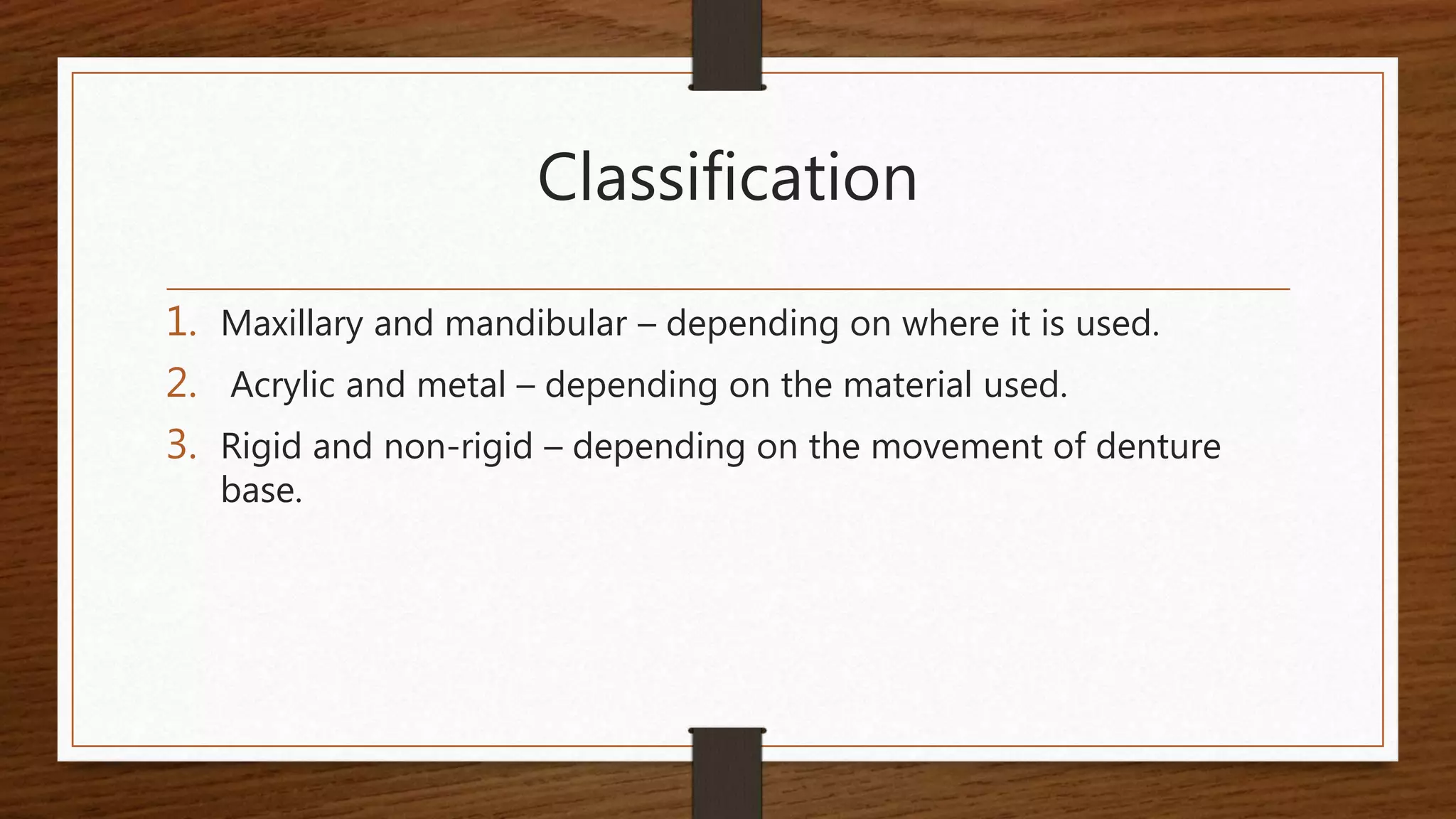 Classification

1. Maxillary and mandibular – depending on where it is used.
2. Acrylic and metal – depending on the material used.
3. Rigid and non-rigid – depending on the movement of denture base.